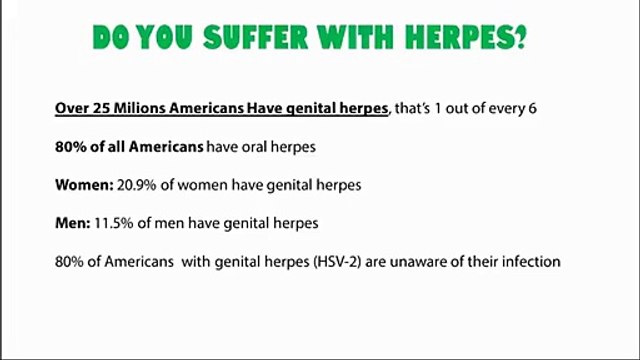 DO YOU SUFFER WITH HERPES?

Over 25 Milions Americans Have genital herpes, that's 1 out of every 6

80% of all Americans have oral herpes

Women: 20.9% of women have genital herpes

Men: 11.5% of men have genital herpes

80% of Americans with genital herpes (HSV-2) are unaware of their infection